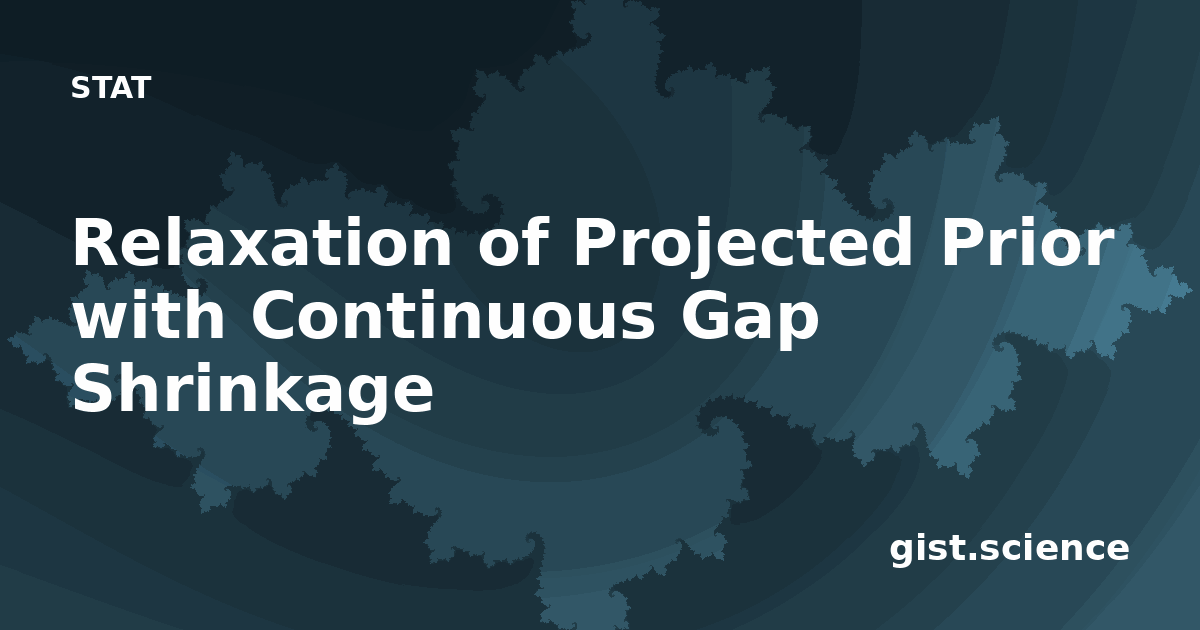 STAT

Relaxation of Projected Prior with Continuous Gap Shrinkage

gist.science